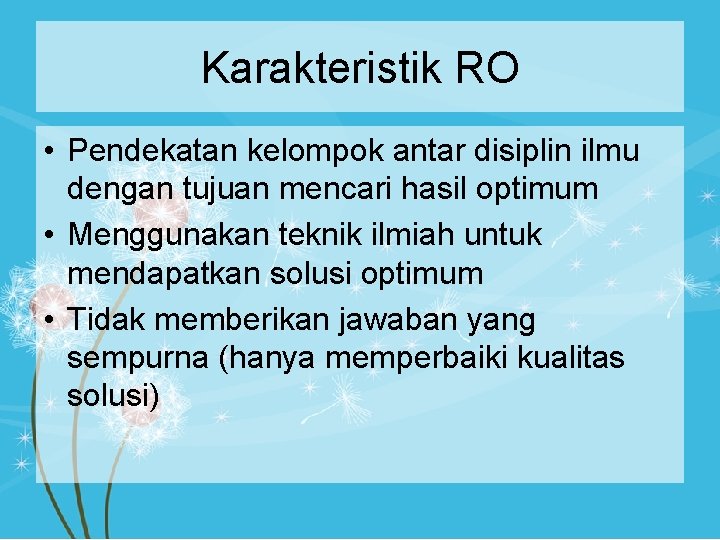 Karakteristik RO

• Pendekatan kelompok antar disiplin ilmu dengan tujuan mencari hasil optimum
• Menggunakan teknik ilmiah untuk mendapatkan solusi optimum
• Tidak memberikan jawaban yang sempurna (hanya memperbaiki kualitas solusi)